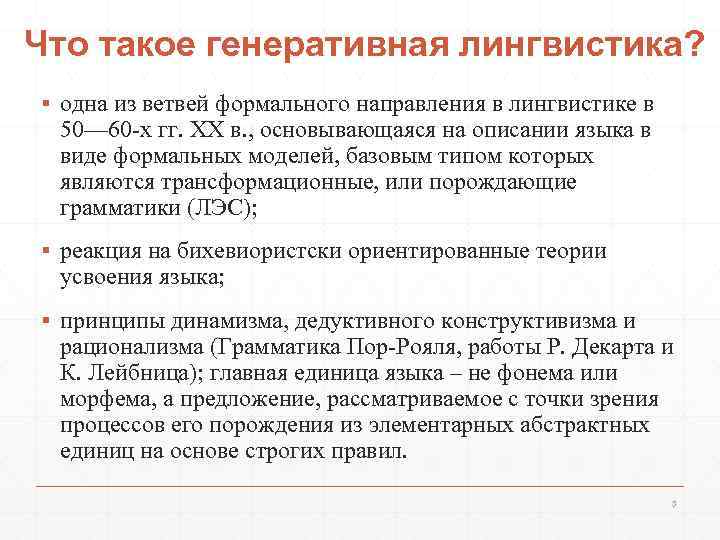 Что такое генеративная лингвистика?

▪ одна из ветвей формального направления в лингвистике в 50—60-х гг. XX в., основывающаяся на описании языка в виде формальных моделей, базовым типом которых являются трансформационные, или порождающие грамматики (ЛЭС);

▪ реакция на бихевиористски ориентированные теории усвоения языка;

▪ принципы динамизма, дедуктивного конструктивизма и рационализма (Грамматика Пор-Рояля, работы Р. Декарта и К. Лейбница); главная единица языка – не фонема или морфема, а предложение, рассматриваемое с точки зрения процессов его порождения из элементарных абстрактных единиц на основе строгих правил.

3